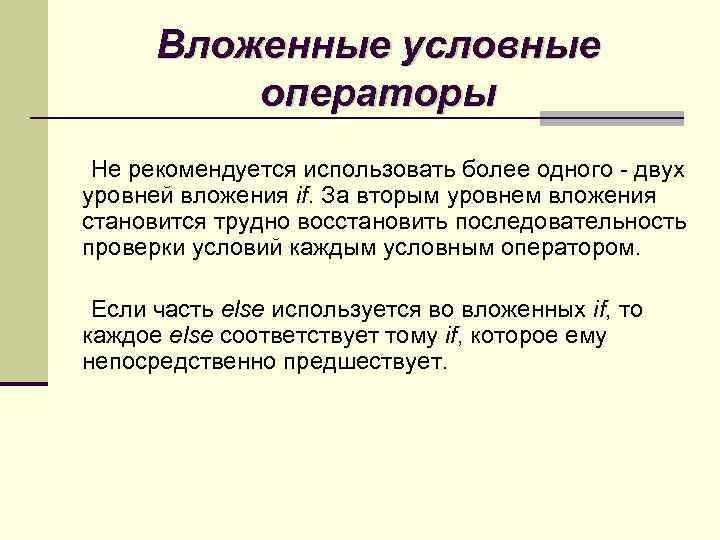 Вложенные условные операторы

Не рекомендуется использовать более одного - двух уровней вложения if. За вторым уровнем вложения становится трудно восстановить последовательность проверки условий каждым условным оператором.

Если часть else используется во вложенных if, то каждое else соответствует тому if, которое ему непосредственно предшествует.